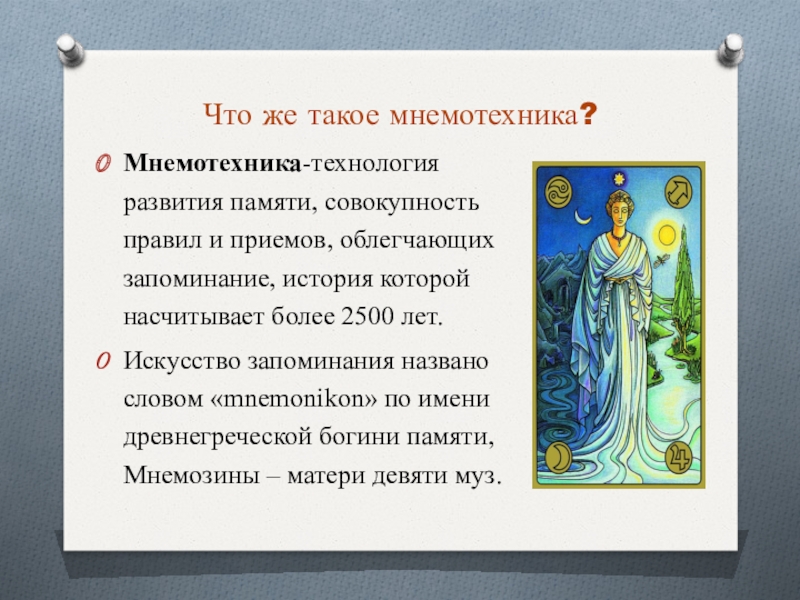 Что же такое мнемотехника?

Мнемотехника-технология развития памяти, совокупность правил и приемов, облегчающих запоминание, история которой насчитывает более 2500 лет.

Искусство запоминания названо словом «mnemonikon» по имени древнегреческой богини памяти, Мнемозины – матери девяти муз.